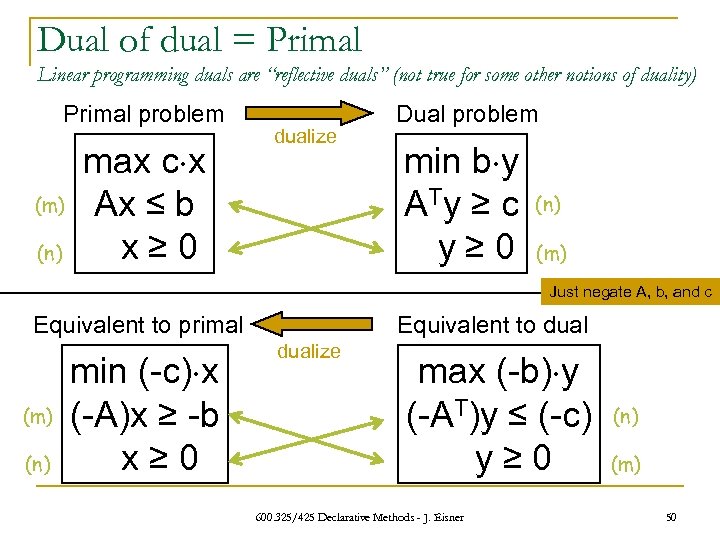 Dual of dual = Primal

Linear programming duals are "reflective duals" (not true for some other notions of duality)

Primal problem

dualize

Dual problem

max $c \cdot x$
(m) $Ax \leq b$
(n) $x \geq 0$

min $b \cdot y$
$A^T y \geq c$ (n)
$y \geq 0$ (m)

Just negate A, b, and c

Equivalent to primal

dualize

Equivalent to dual

min $(-c) \cdot x$
(m) $(-A)x \geq -b$
(n) $x \geq 0$

max $(-b) \cdot y$
$(-A^T)y \leq (-c)$ (n)
$y \geq 0$ (m)

600.325/425 Declarative Methods - J. Eisner

50